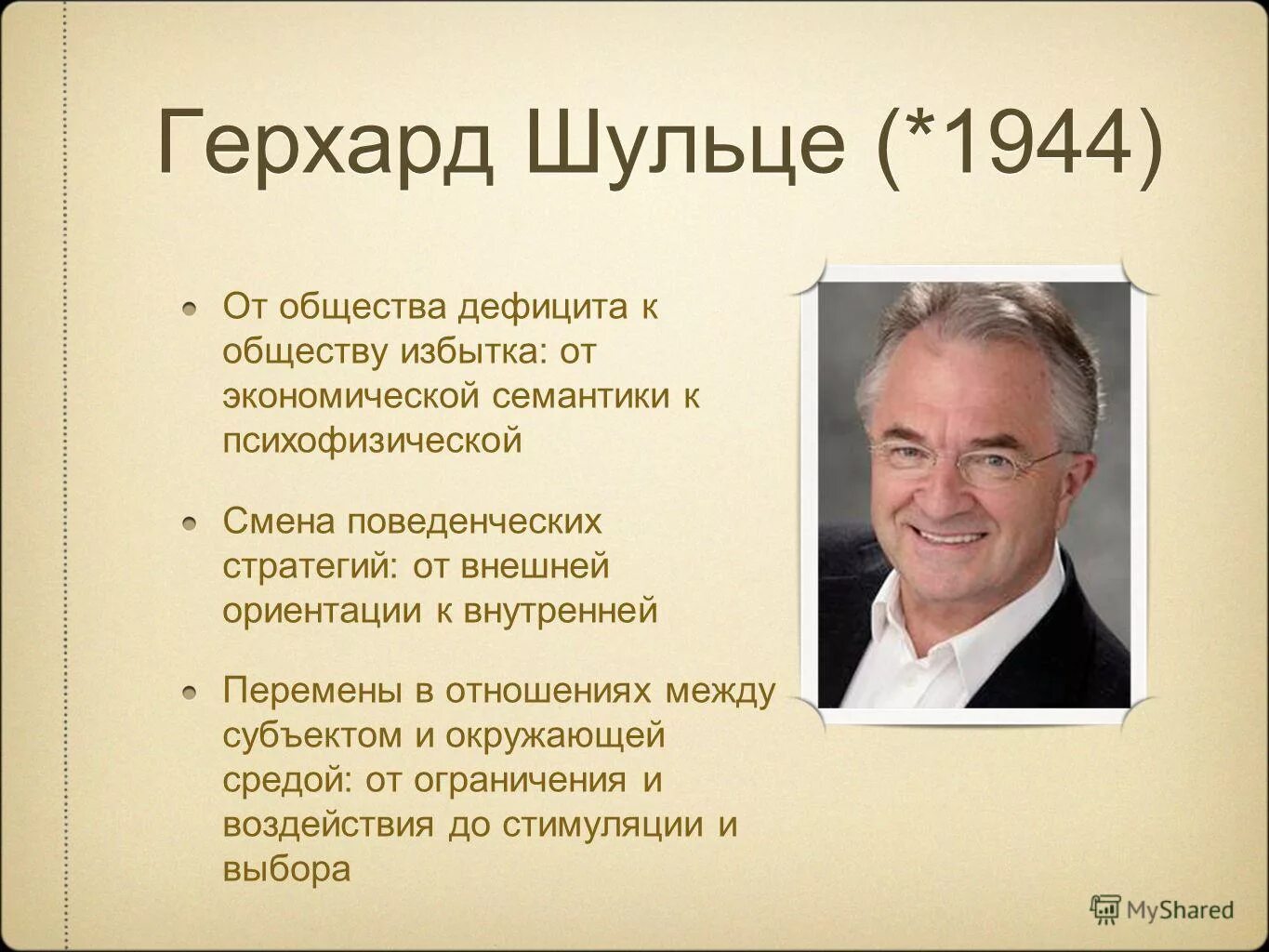 Герхард Шульце (*1944)

От общества дефицита к обществу избытка: от экономической семантики к психофизической

Смена поведенческих стратегий: от внешней ориентации к внутренней

Перемены в отношениях между субъектом и окружающей средой: от ограничения и воздействия до стимуляции и выбора

MyShared